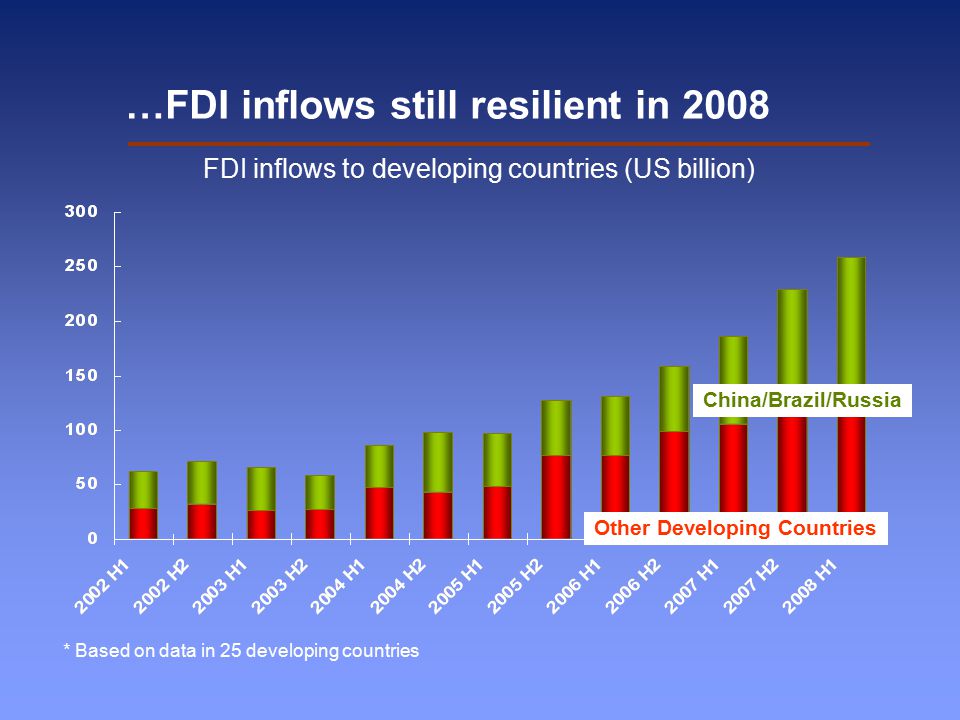 …FDI inflows still resilient in 2008

FDI inflows to developing countries (US billion)

300
250
200
150
100
50
0

China/Brazil/Russia

Other Developing Countries

2002 H1
2002 H2
2003 H1
2003 H2
2004 H1
2004 H2
2005 H1
2005 H2
2006 H1
2006 H2
2007 H1
2007 H2
2008 H1

* Based on data in 25 developing countries